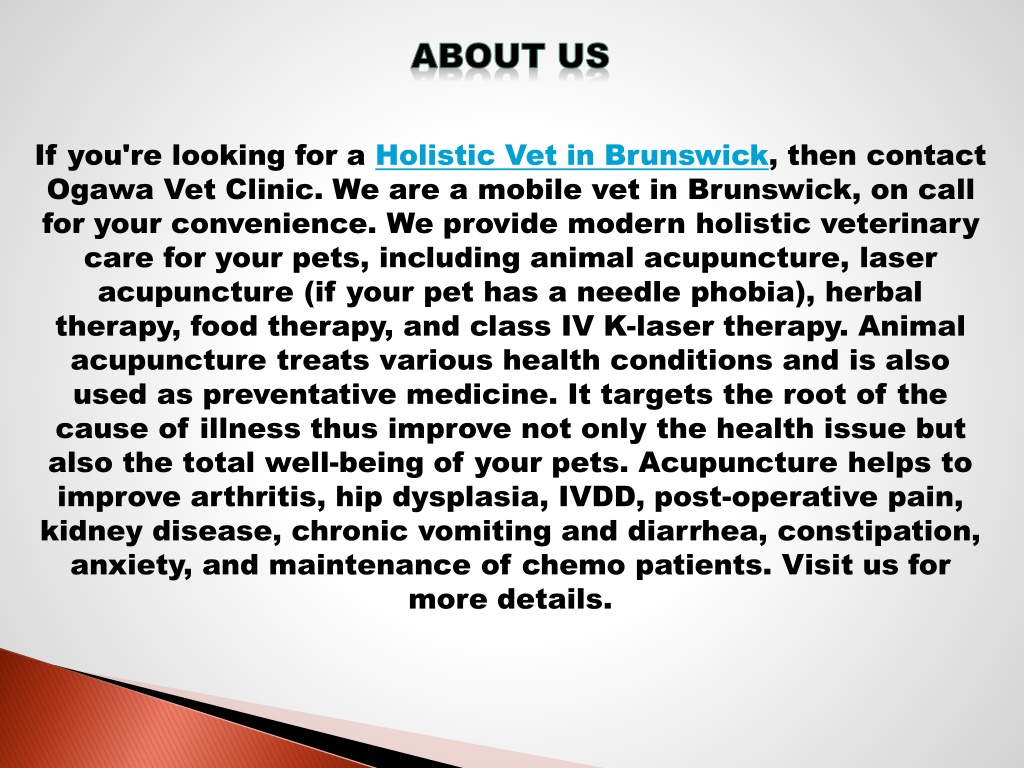 ABOUT US

If you're looking for a Holistic Vet in Brunswick, then contact Ogawa Vet Clinic. We are a mobile vet in Brunswick, on call for your convenience. We provide modern holistic veterinary care for your pets, including animal acupuncture, laser acupuncture (if your pet has a needle phobia), herbal therapy, food therapy, and class IV K-laser therapy. Animal acupuncture treats various health conditions and is also used as preventative medicine. It targets the root of the cause of illness thus improve not only the health issue but also the total well-being of your pets. Acupuncture helps to improve arthritis, hip dysplasia, IVDD, post-operative pain, kidney disease, chronic vomiting and diarrhea, constipation, anxiety, and maintenance of chemo patients. Visit us for more details.